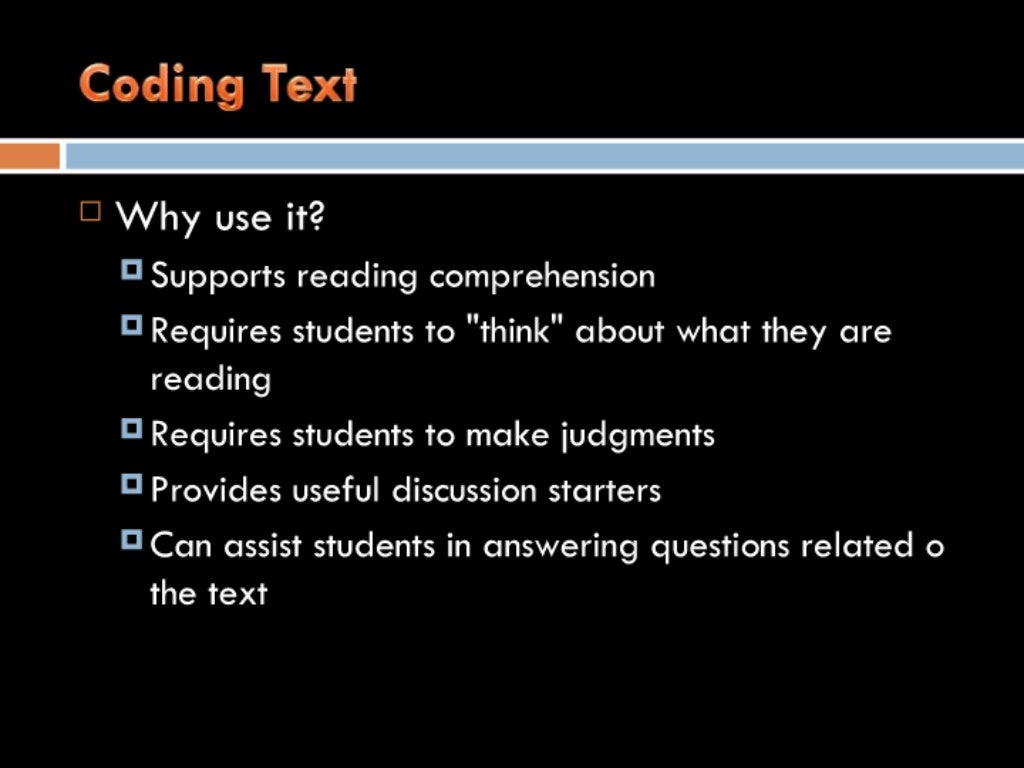 Coding Text

Why use it?

Supports reading comprehension

Requires students to "think" about what they are reading

Requires students to make judgments

Provides useful discussion starters

Can assist students in answering questions related o the text